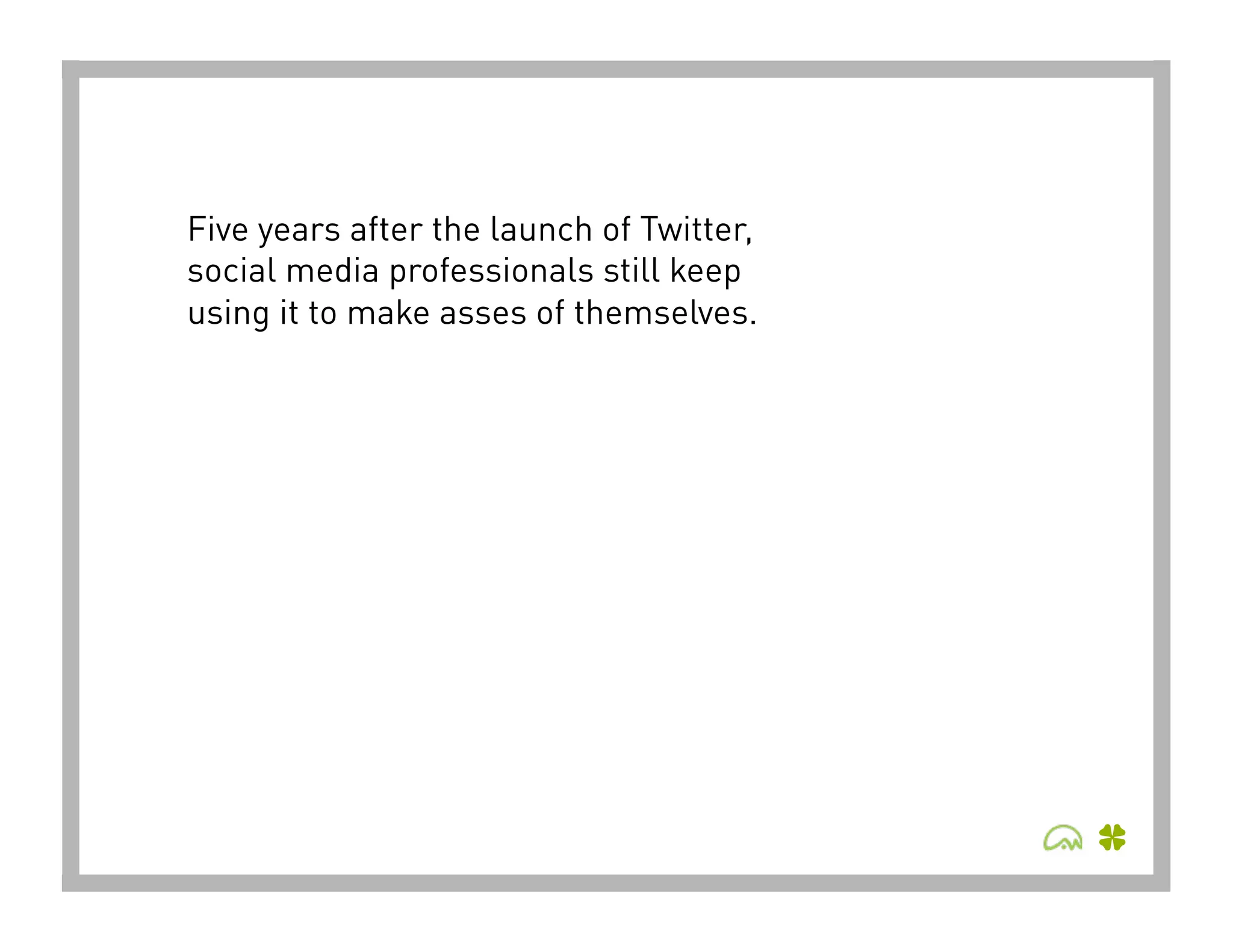 Five years after the launch of Twitter, social media professionals still keep using it to make asses of themselves.